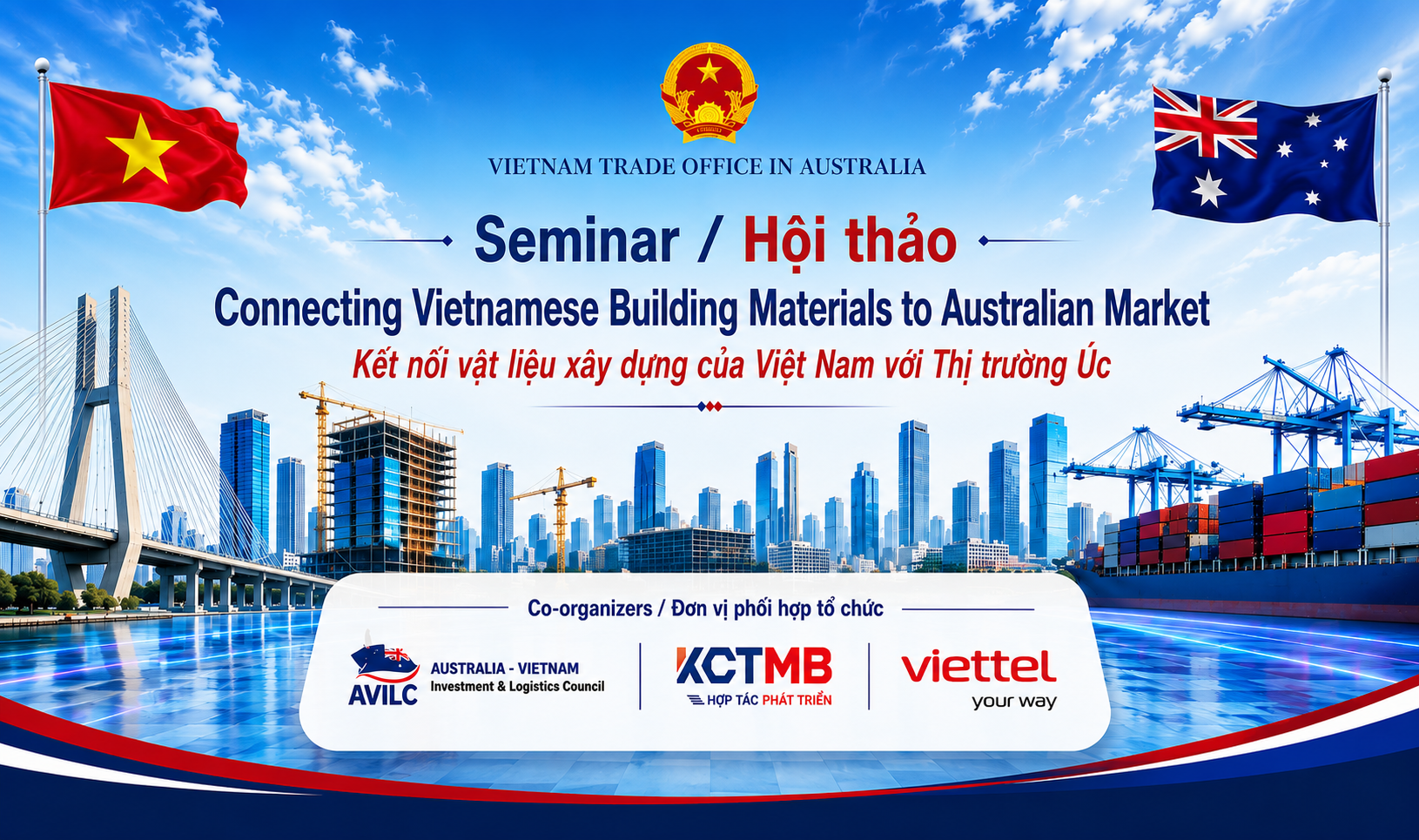 VIETNAM TRADE OFFICE IN AUSTRALIA

Seminar / Hội thảo

Connecting Vietnamese Building Materials to Australian Market

Kết nối vật liệu xây dựng của Việt Nam với Thị trường Úc

Co-organizers / Đơn vị phối hợp tổ chức

AVILC AUSTRALIA - VIETNAM Investment & Logistics Council

KCTMB HỢP TÁC PHÁT TRIỂN

viettel your way